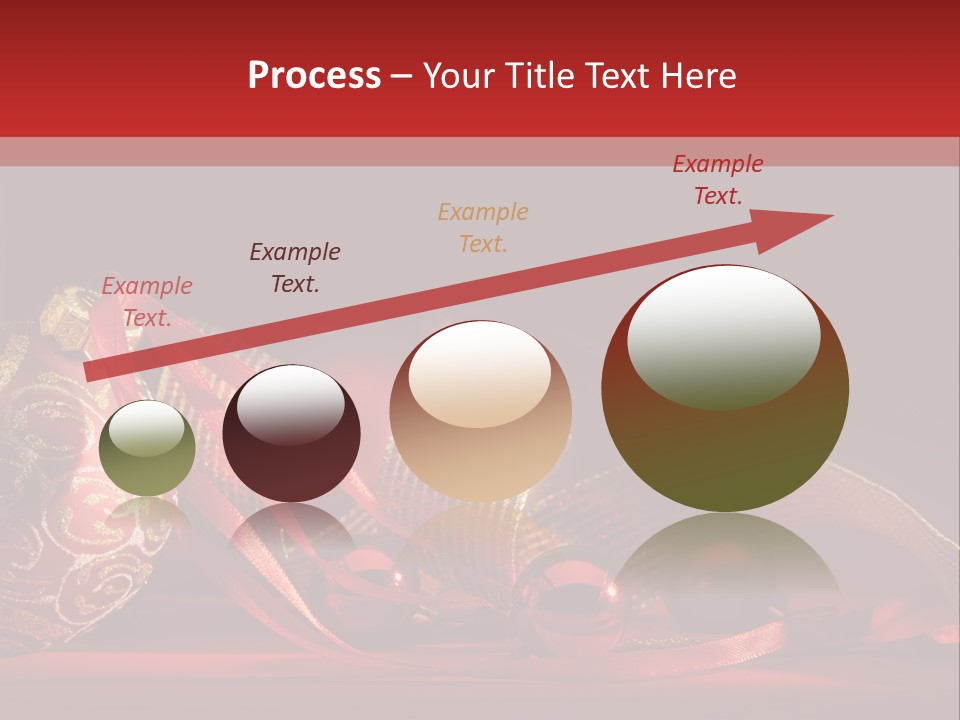 Process – Your Title Text Here

Example Text.

Example Text.

Example Text.

Example Text.